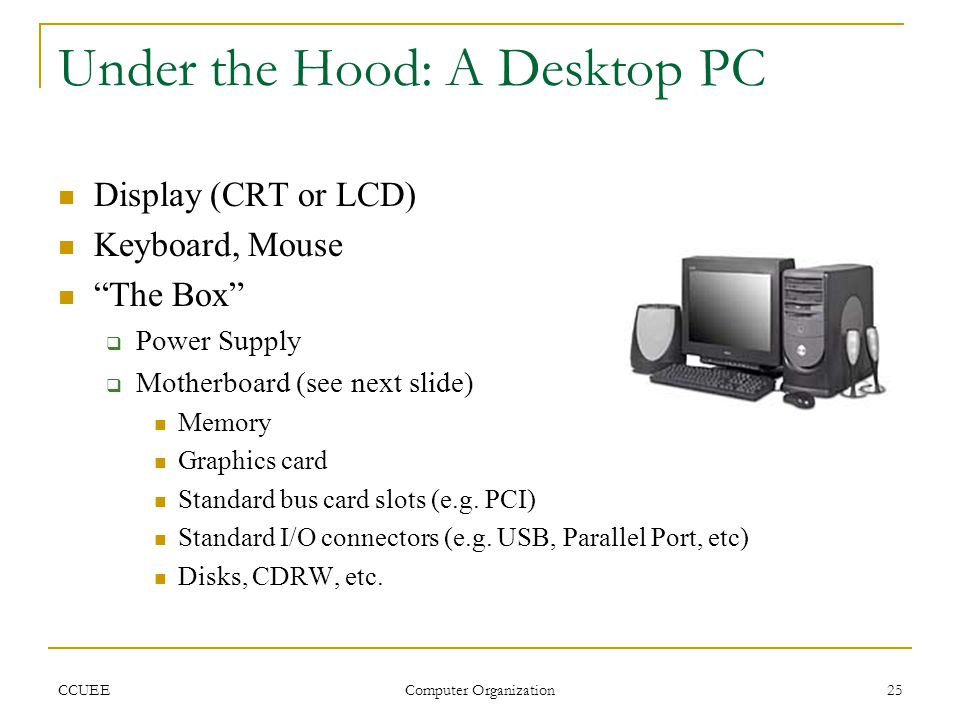 Under the Hood: A Desktop PC

- Display (CRT or LCD)
- Keyboard, Mouse
- “The Box”
  - Power Supply
  - Motherboard (see next slide)
    - Memory
    - Graphics card
    - Standard bus card slots (e.g. PCI)
    - Standard I/O connectors (e.g. USB, Parallel Port, etc)
    - Disks, CDRW, etc.

CCUEE Computer Organization 25